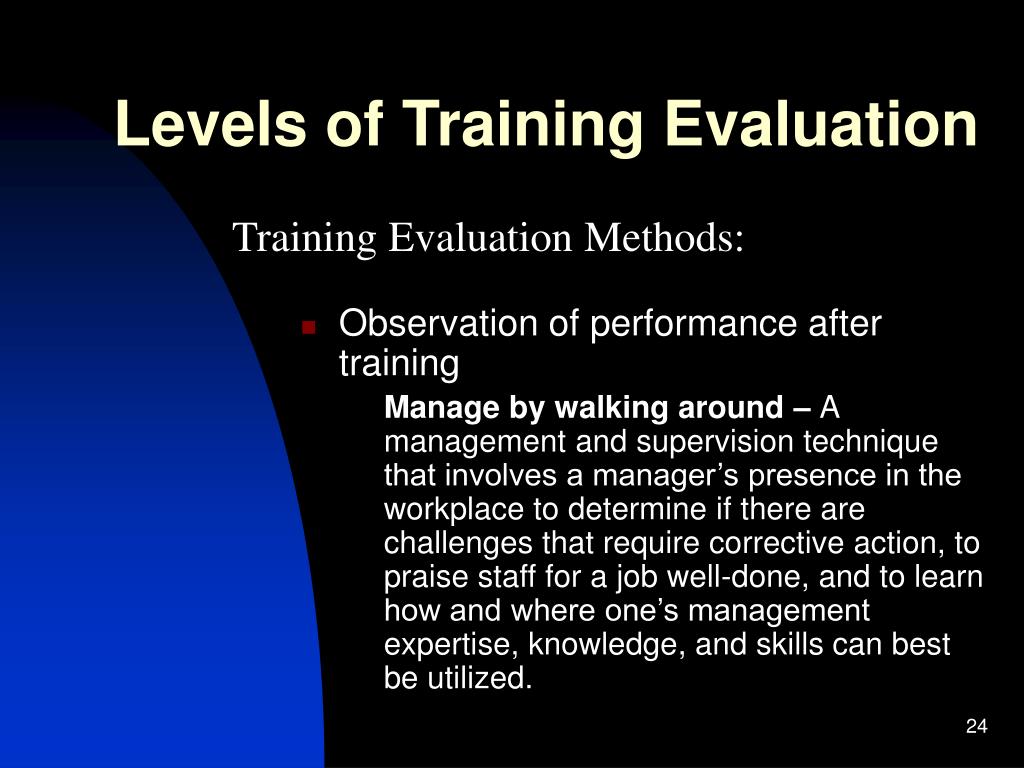 Levels of Training Evaluation

Training Evaluation Methods:

Observation of performance after training

Manage by walking around – A management and supervision technique that involves a manager’s presence in the workplace to determine if there are challenges that require corrective action, to praise staff for a job well-done, and to learn how and where one’s management expertise, knowledge, and skills can best be utilized.

24